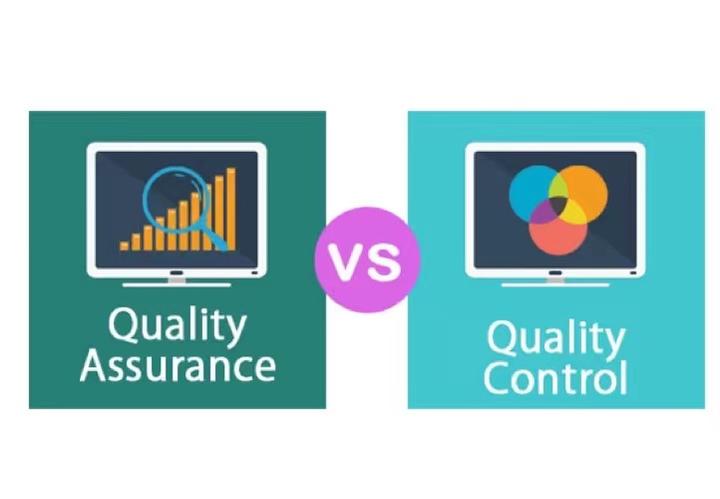 Quality Assurance

VS

Quality Control